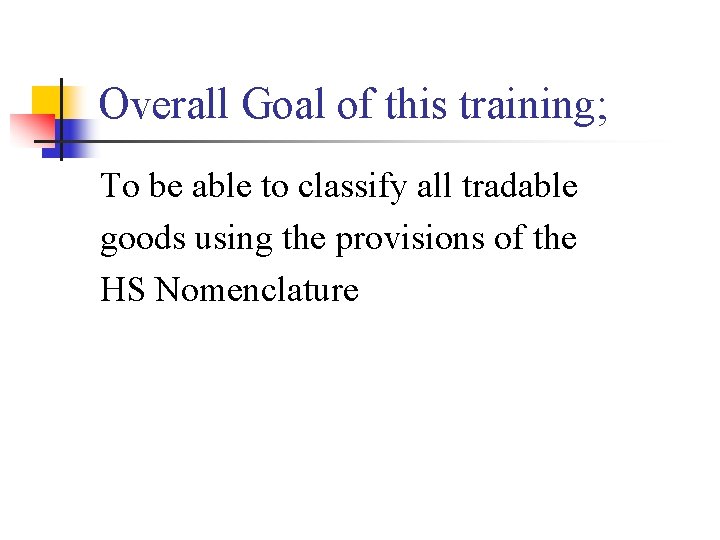 Overall Goal of this training;

To be able to classify all tradable goods using the provisions of the HS Nomenclature